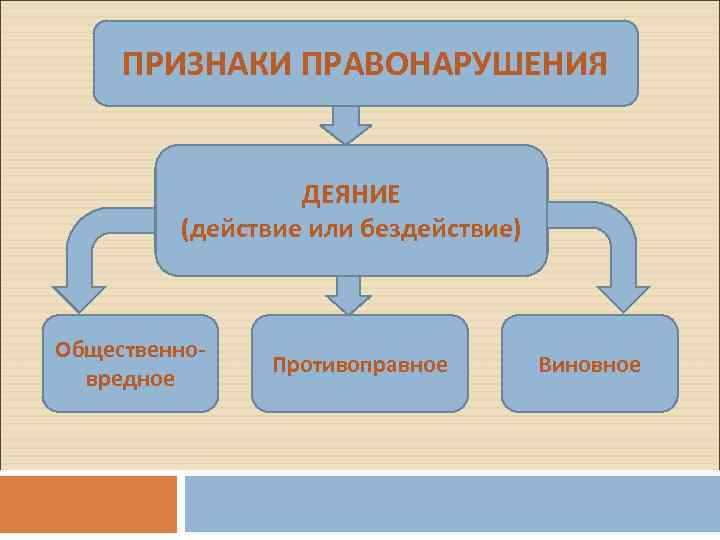 ПРИЗНАКИ ПРАВОНАРУШЕНИЯ

ДЕЯНИЕ
(действие или бездействие)

Общественно-вредное

Противоправное

Виновное